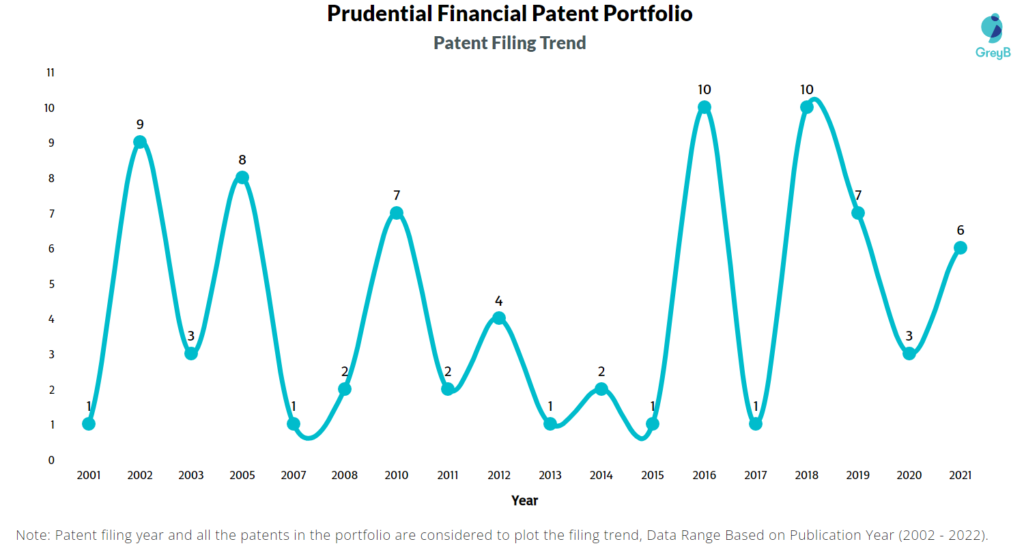 Prudential Financial Patent Portfolio
Patent Filing Trend

GreyB

11
10
9
8
7
6
5
4
3
2
1
0

1 9 3 8 1 2 7 2 4 1 2 1 10 1 10 7 3 6

2001 2002 2003 2005 2007 2008 2010 2011 2012 2013 2014 2015 2016 2017 2018 2019 2020 2021

Year

Note: Patent filing year and all the patents in the portfolio are considered to plot the filing trend, Data Range Based on Publication Year (2002 - 2022).